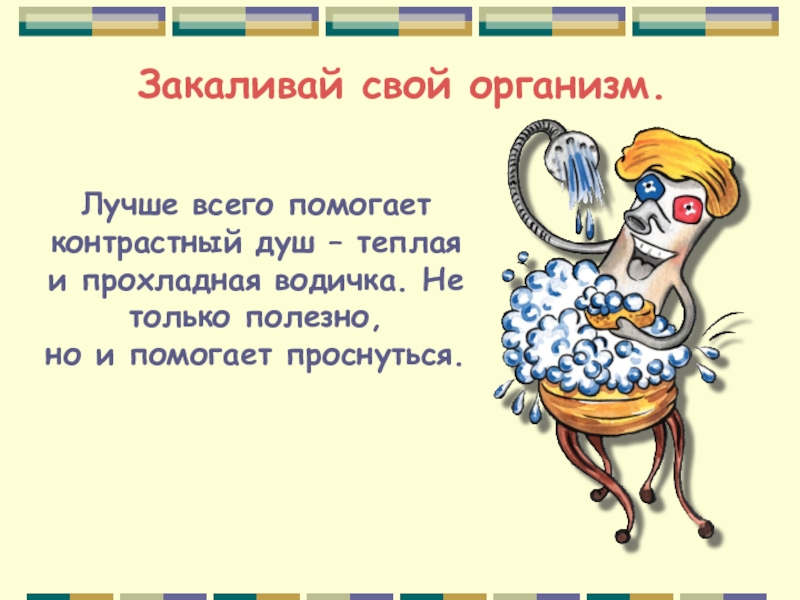 Закаливай свой организм.

Лучше всего помогает контрастный душ – теплая и прохладная водичка. Не только полезно, но и помогает проснуться.